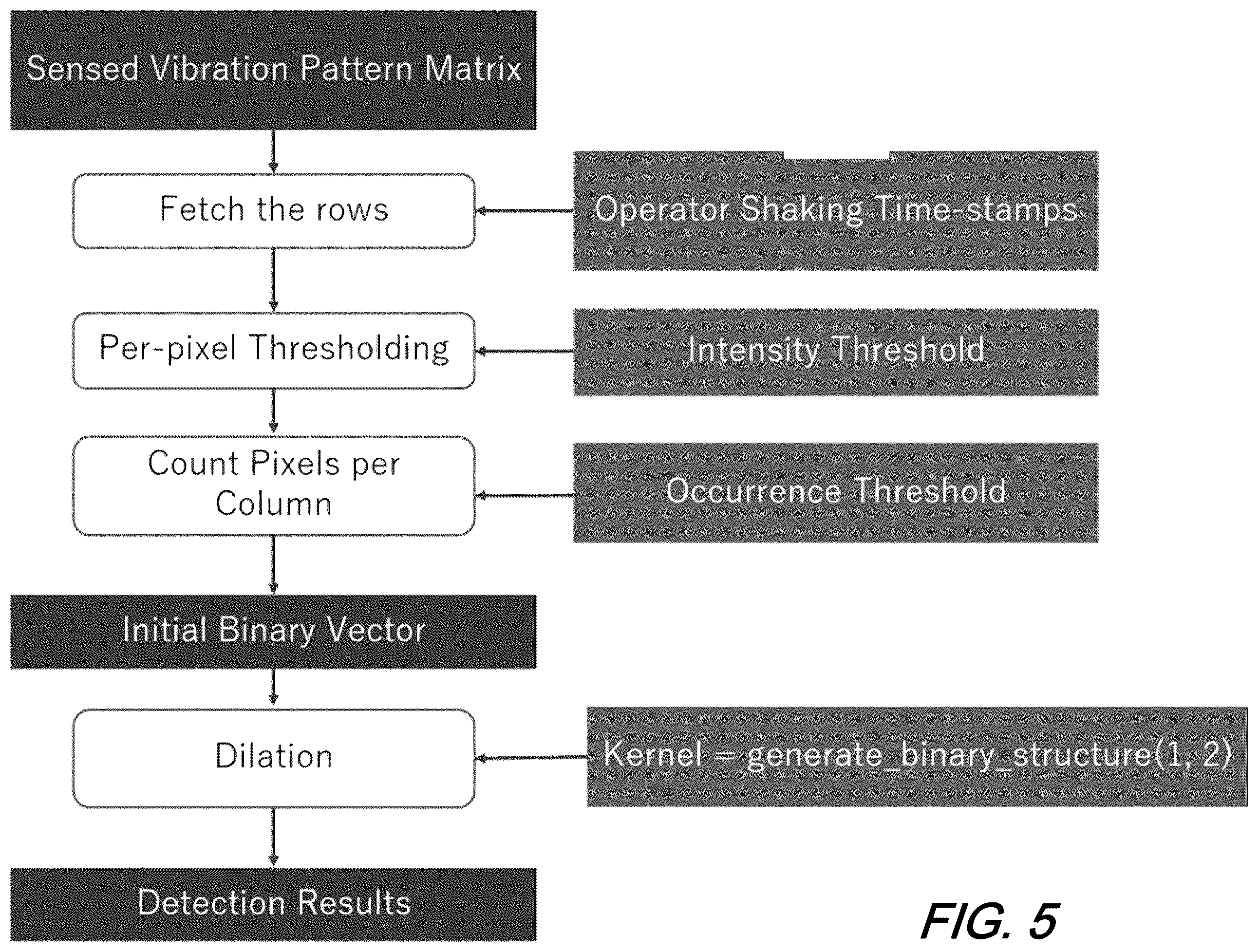 Sensed Vibration Pattern Matrix

Fetch the rows

Operator Shaking Time-stamps

Per-pixel Thresholding

Intensity Threshold

Count Pixels per Column

Occurrence Threshold

Initial Binary Vector

Dilation

Kernel = generate_binary_structure(1, 2)

Detection Results

FIG. 5